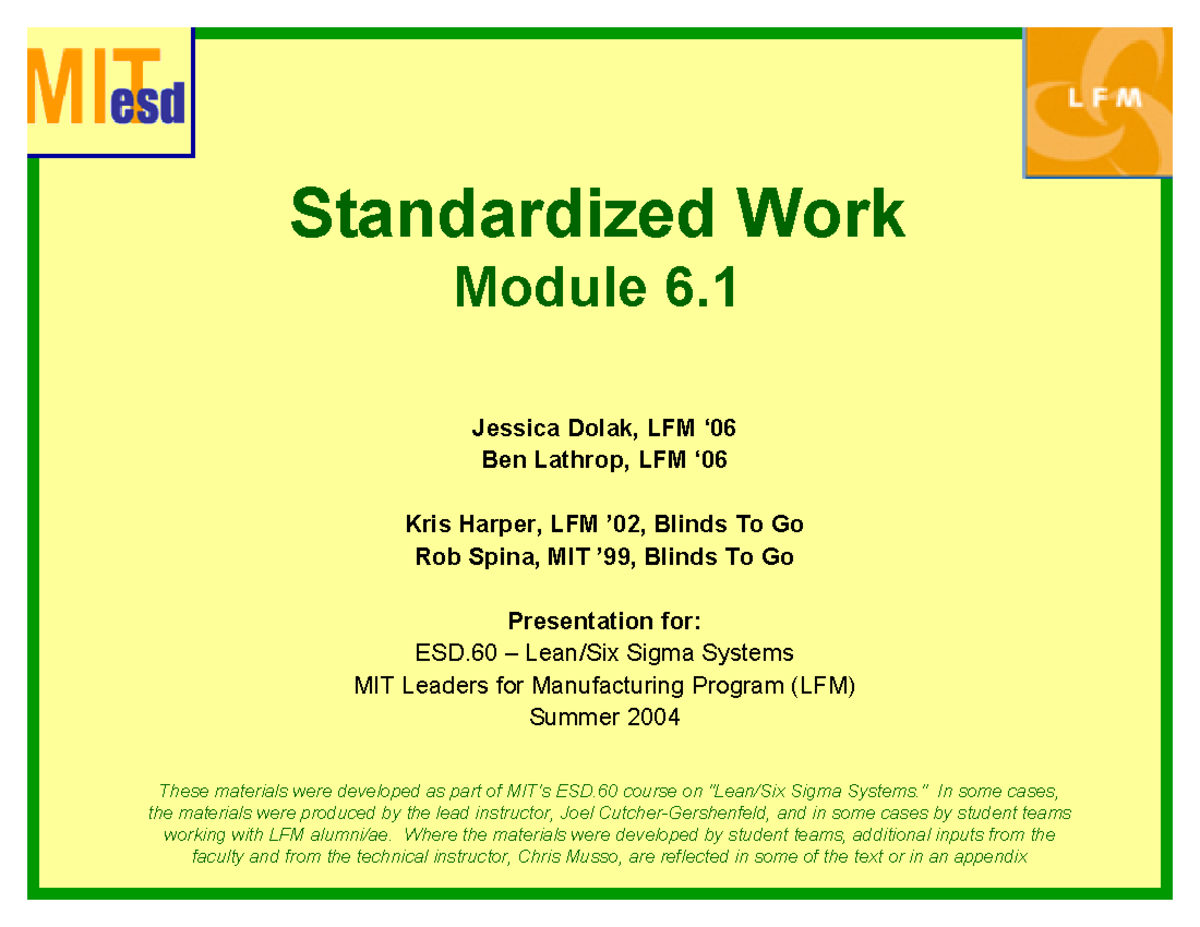 MIT esd

LFM

Standardized Work
Module 6.1

Jessica Dolak, LFM ‘06
Ben Lathrop, LFM ‘06

Kris Harper, LFM ’02, Blinds To Go
Rob Spina, MIT ’99, Blinds To Go

Presentation for:
ESD.60 – Lean/Six Sigma Systems
MIT Leaders for Manufacturing Program (LFM)
Summer 2004

These materials were developed as part of MIT's ESD.60 course on "Lean/Six Sigma Systems." In some cases, the materials were produced by the lead instructor, Joel Cutcher-Gershenfeld, and in some cases by student teams working with LFM alumni/ae. Where the materials were developed by student teams, additional inputs from the faculty and from the technical instructor, Chris Musso, are reflected in some of the text or in an appendix